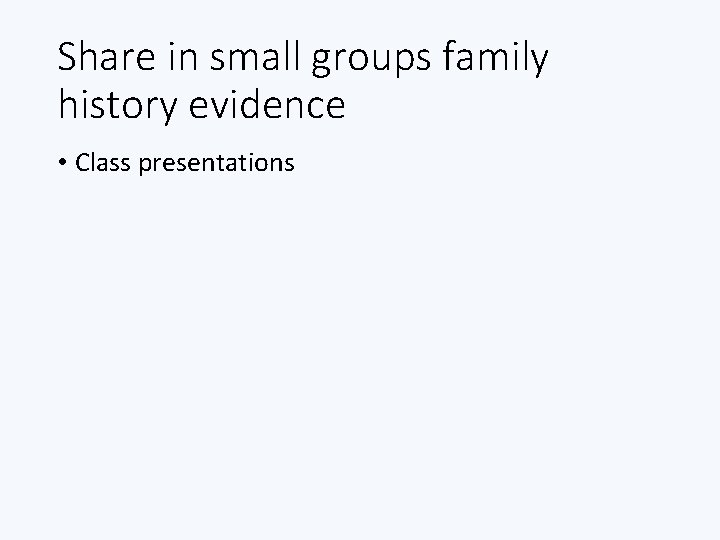 Share in small groups family history evidence

• Class presentations